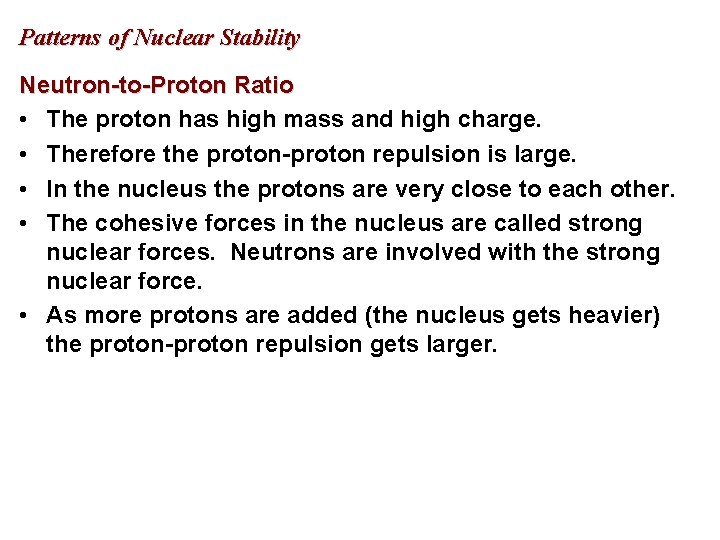 Patterns of Nuclear Stability

Neutron-to-Proton Ratio

• The proton has high mass and high charge.
• Therefore the proton-proton repulsion is large.
• In the nucleus the protons are very close to each other.
• The cohesive forces in the nucleus are called strong nuclear forces. Neutrons are involved with the strong nuclear force.
• As more protons are added (the nucleus gets heavier) the proton-proton repulsion gets larger.